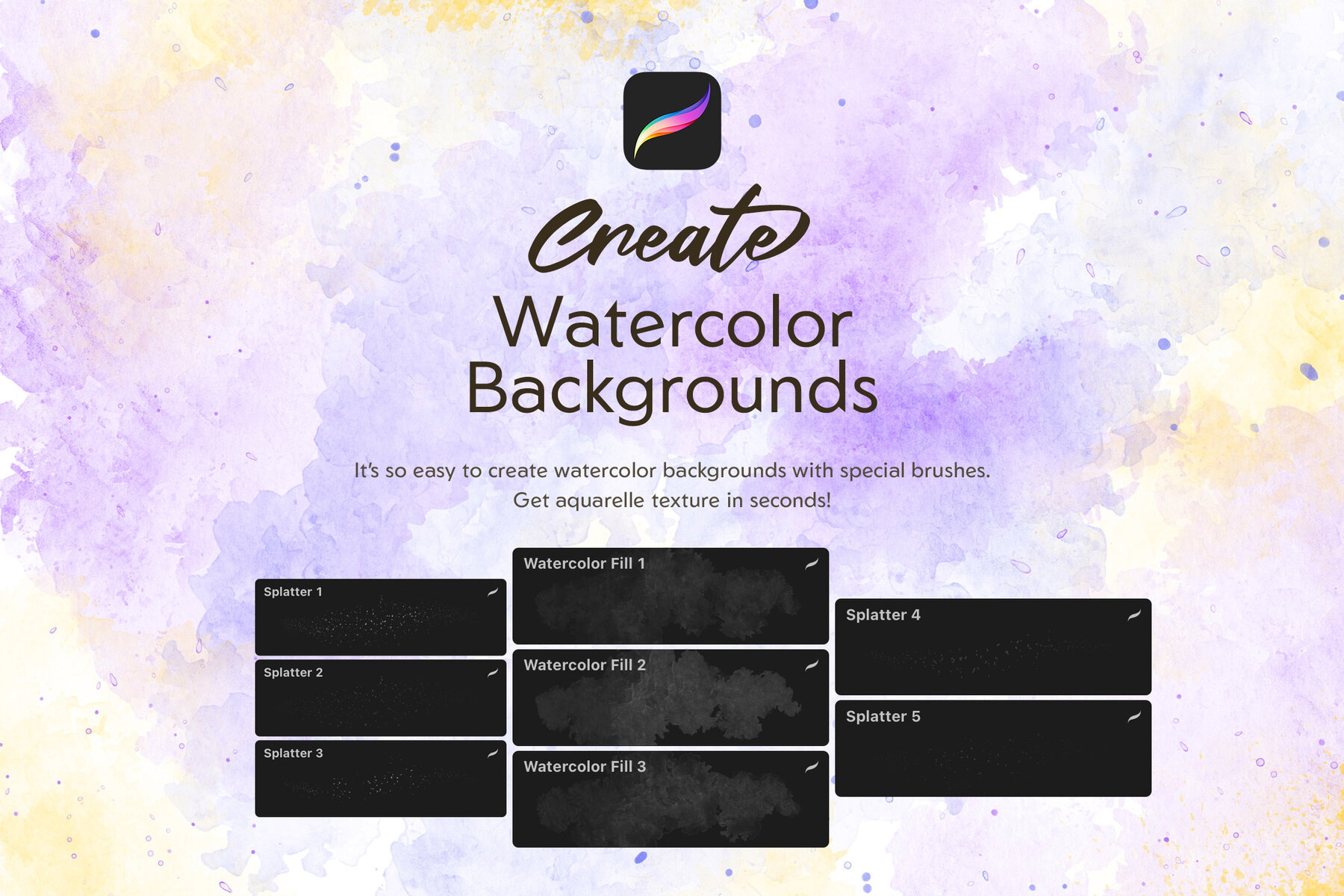 Create
Watercolor
Backgrounds

It's so easy to create watercolor backgrounds with special brushes.
Get aquarelle texture in seconds!

Splatter 1

Splatter 2

Splatter 3

Watercolor Fill 1

Watercolor Fill 2

Watercolor Fill 3

Splatter 4

Splatter 5